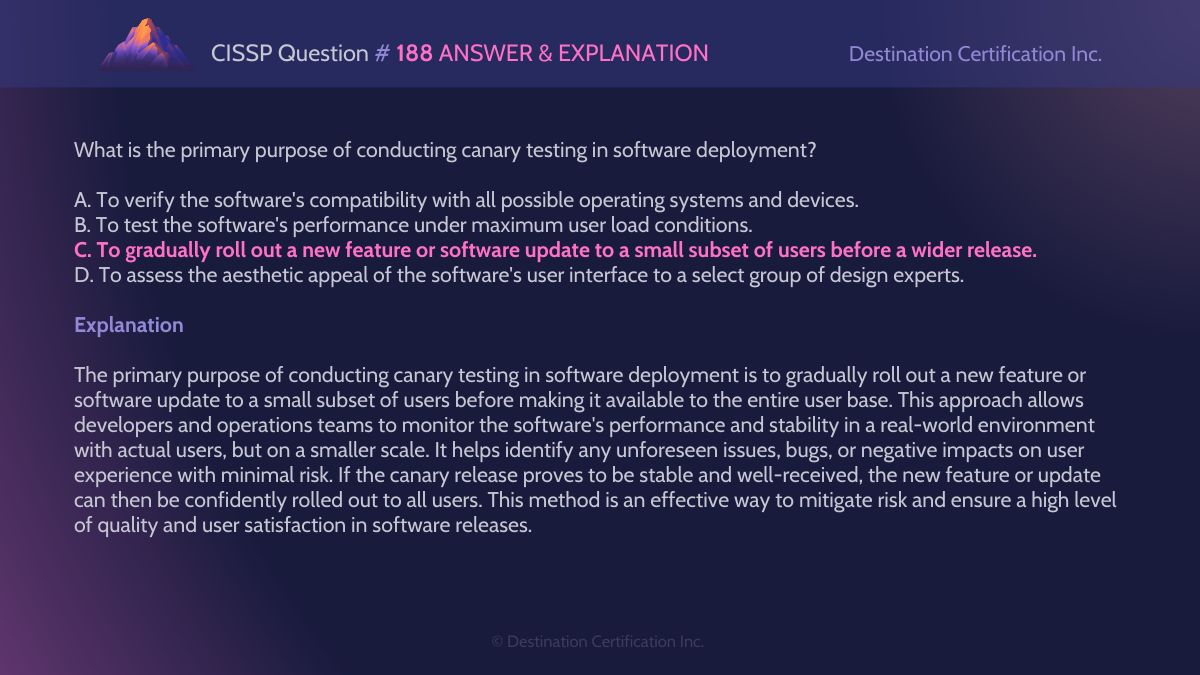 CISSP Question # 188 ANSWER & EXPLANATION

Destination Certification Inc.

What is the primary purpose of conducting canary testing in software deployment?

A. To verify the software's compatibility with all possible operating systems and devices.
B. To test the software's performance under maximum user load conditions.
C. To gradually roll out a new feature or software update to a small subset of users before a wider release.
D. To assess the aesthetic appeal of the software's user interface to a select group of design experts.

Explanation

The primary purpose of conducting canary testing in software deployment is to gradually roll out a new feature or software update to a small subset of users before making it available to the entire user base. This approach allows developers and operations teams to monitor the software's performance and stability in a real-world environment with actual users, but on a smaller scale. It helps identify any unforeseen issues, bugs, or negative impacts on user experience with minimal risk. If the canary release proves to be stable and well-received, the new feature or update can then be confidently rolled out to all users. This method is an effective way to mitigate risk and ensure a high level of quality and user satisfaction in software releases.

© Destination Certification Inc.